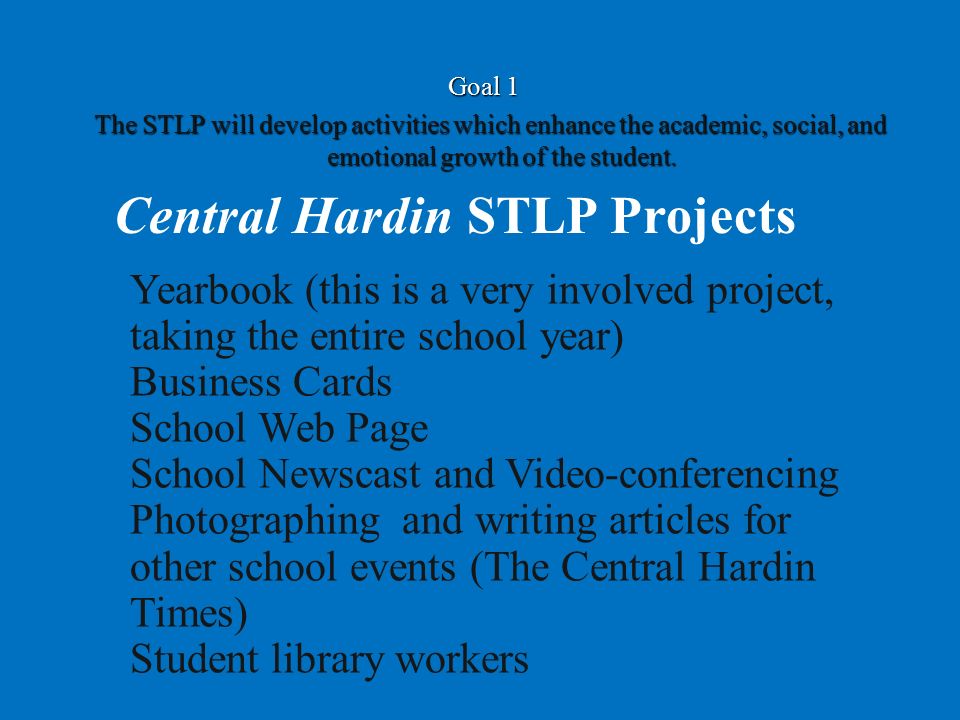 Goal 1
The STLP will develop activities which enhance the academic, social, and emotional growth of the student.

Central Hardin STLP Projects

Yearbook (this is a very involved project, taking the entire school year)
Business Cards
School Web Page
School Newscast and Video-conferencing
Photographing and writing articles for other school events (The Central Hardin Times)
Student library workers